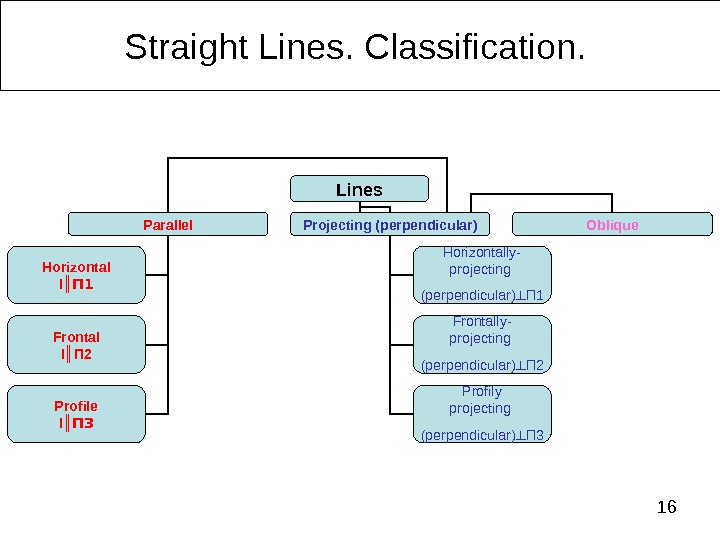 Straight Lines. Classification.

Lines

Parallel

Projecting (perpendicular)

Oblique

Horizontal
l║П1

Frontal
l║П2

Profile
l║П3

Horizontally-projecting

(perpendicular)⊥П1

Frontally-projecting

(perpendicular)⊥П2

Profily projecting

(perpendicular)⊥П3

16